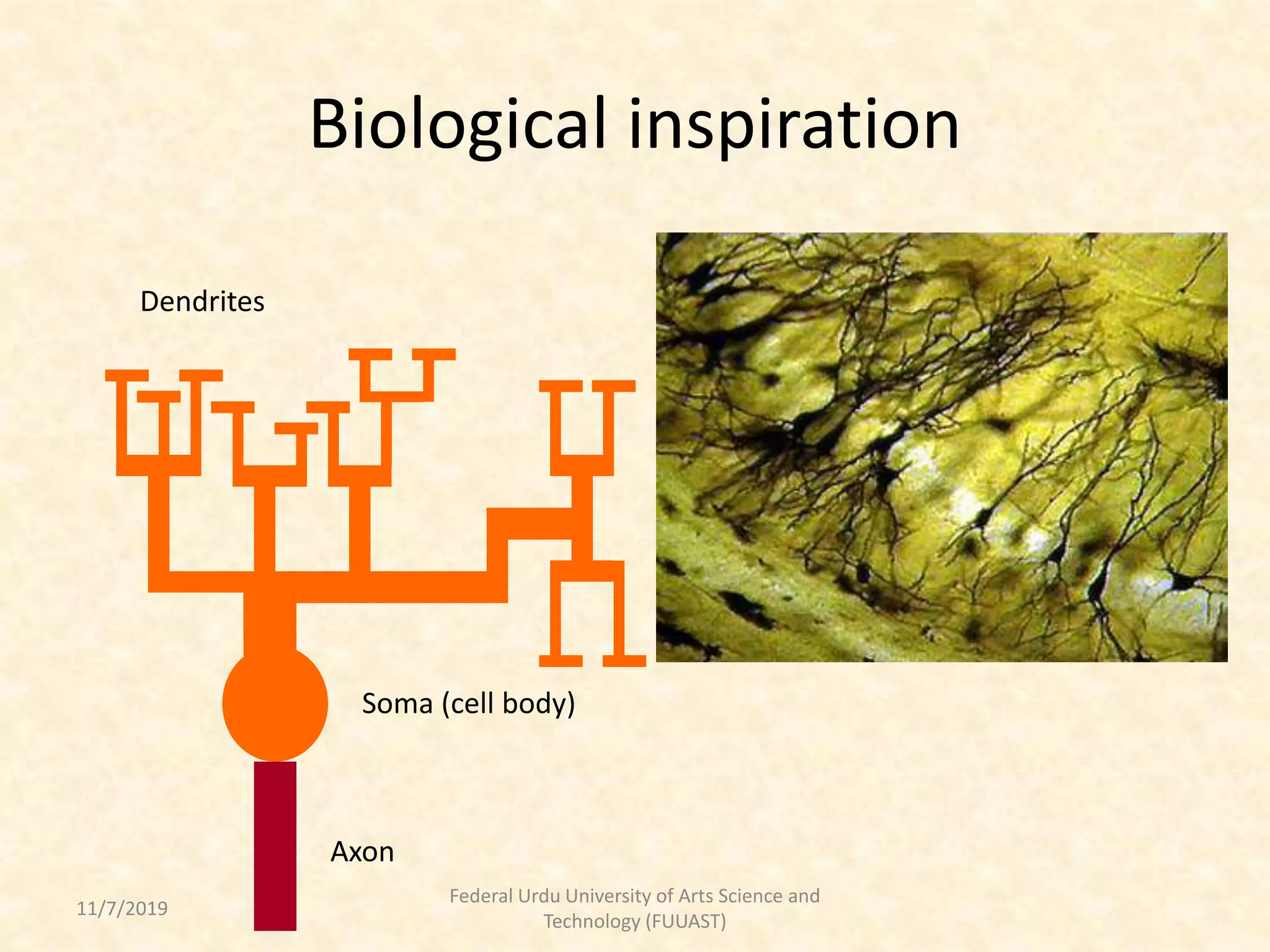 Biological inspiration

Dendrites

Soma (cell body)

Axon

11/7/2019

Federal Urdu University of Arts Science and Technology (FUUAST)